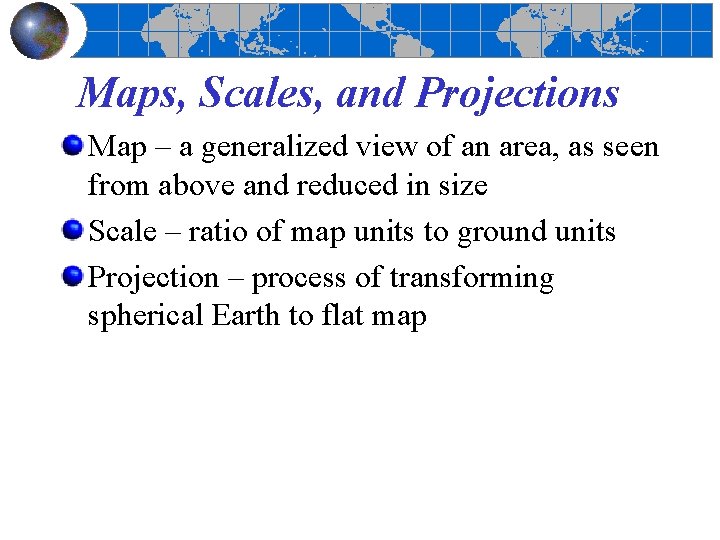 Maps, Scales, and Projections

Map – a generalized view of an area, as seen from above and reduced in size

Scale – ratio of map units to ground units

Projection – process of transforming spherical Earth to flat map